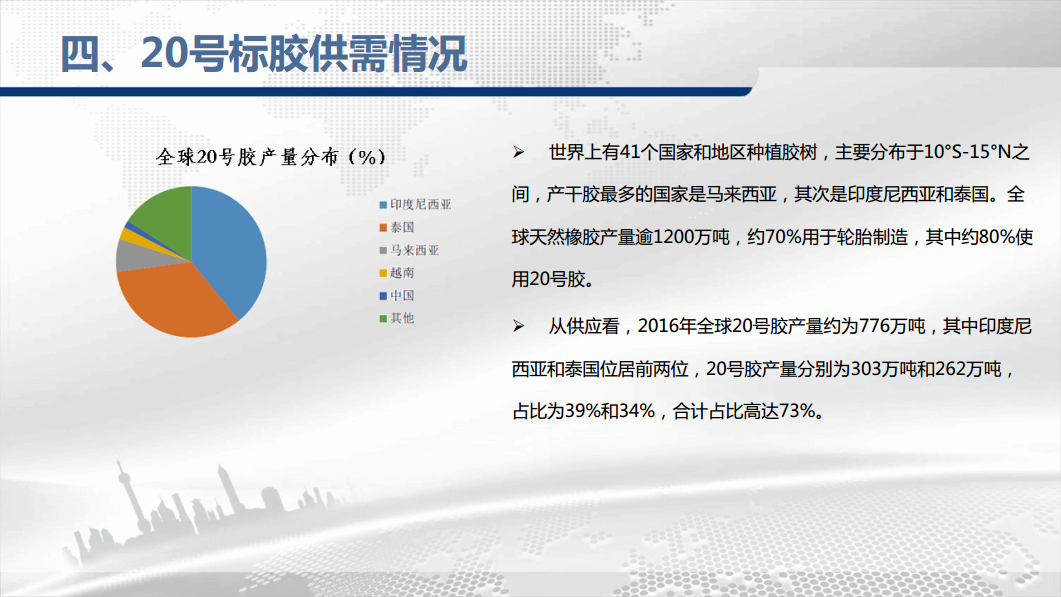 四、20号标胶供需情况

全球20号胶产量分布（%）

印度尼西亚
泰国
马来西亚
越南
中国
其他

➢ 世界上有41个国家和地区种植胶树，主要分布于10°S-15°N之间，产干胶最多的国家是马来西亚，其次是印度尼西亚和泰国。全球天然橡胶产量逾1200万吨，约70%用于轮胎制造，其中约80%使用20号胶。

➢ 从供应看，2016年全球20号胶产量约为776万吨，其中印度尼西亚和泰国位居前两位，20号胶产量分别为303万吨和262万吨，占比为39%和34%，合计占比高达73%。